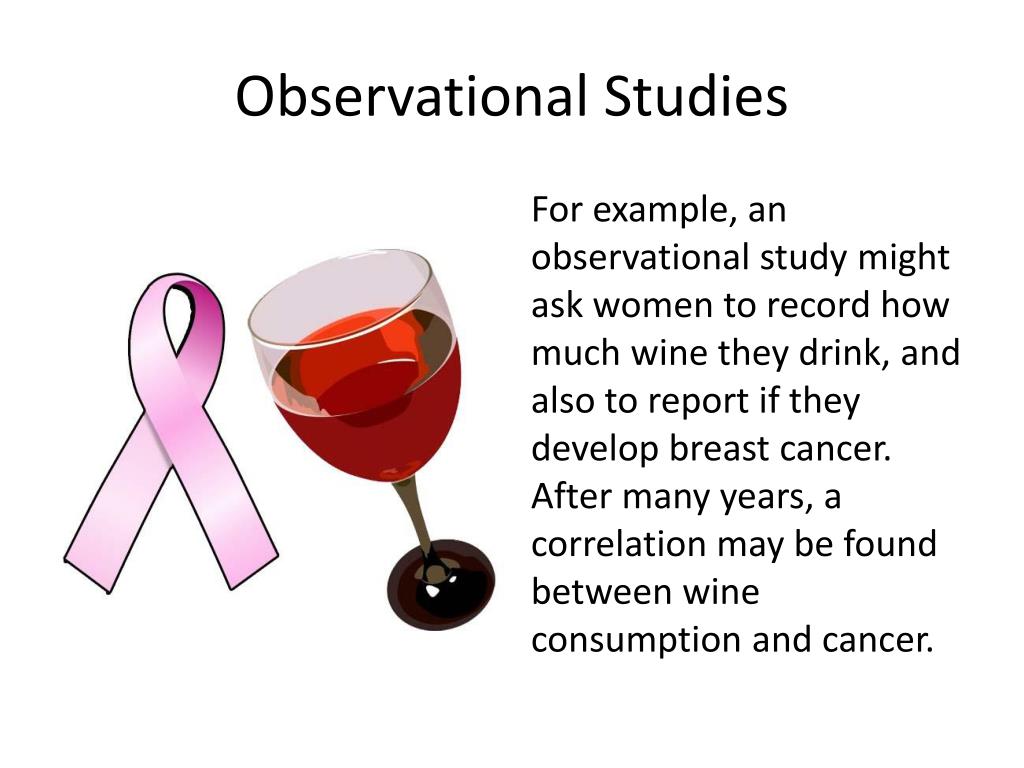 Observational Studies

For example, an observational study might ask women to record how much wine they drink, and also to report if they develop breast cancer. After many years, a correlation may be found between wine consumption and cancer.